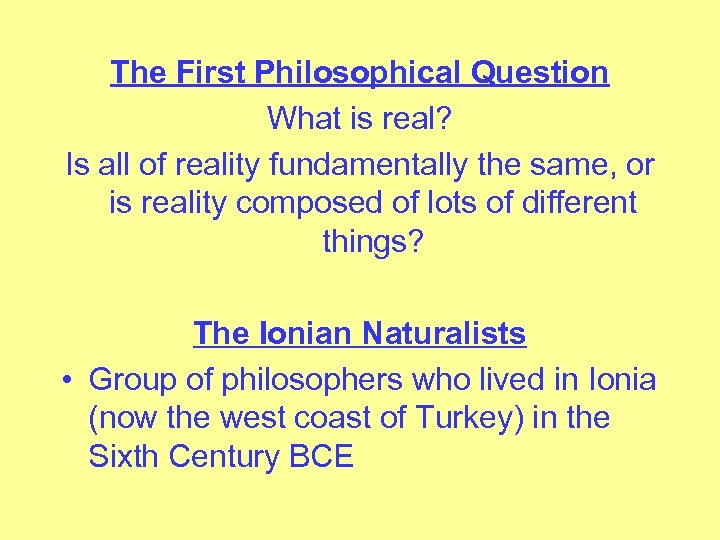 The First Philosophical Question

What is real?

Is all of reality fundamentally the same, or is reality composed of lots of different things?

The Ionian Naturalists

• Group of philosophers who lived in Ionia (now the west coast of Turkey) in the Sixth Century BCE